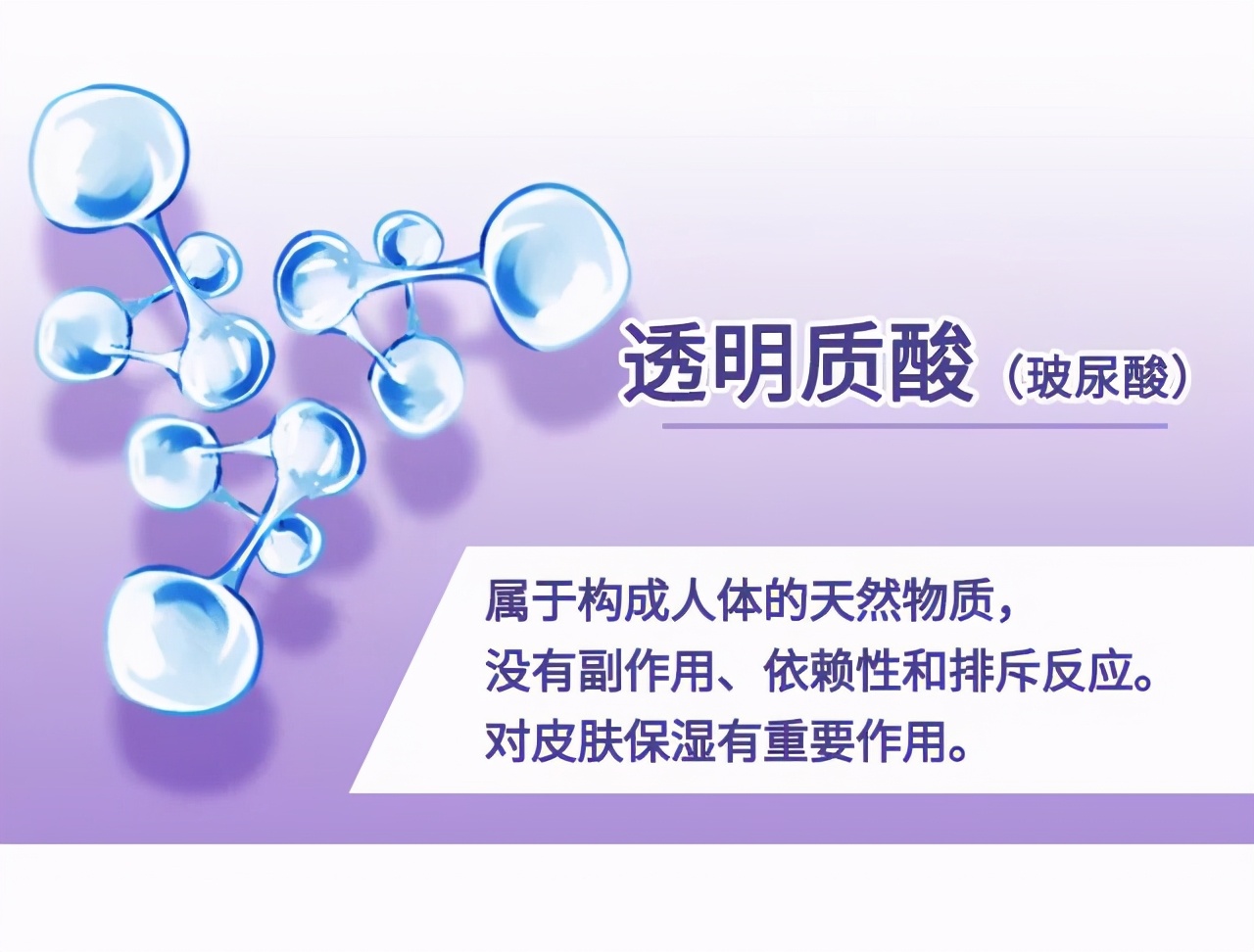 透明质酸（玻尿酸）

属于构成人体的天然物质，
没有副作用、依赖性和排斥反应。
对皮肤保湿有重要作用。